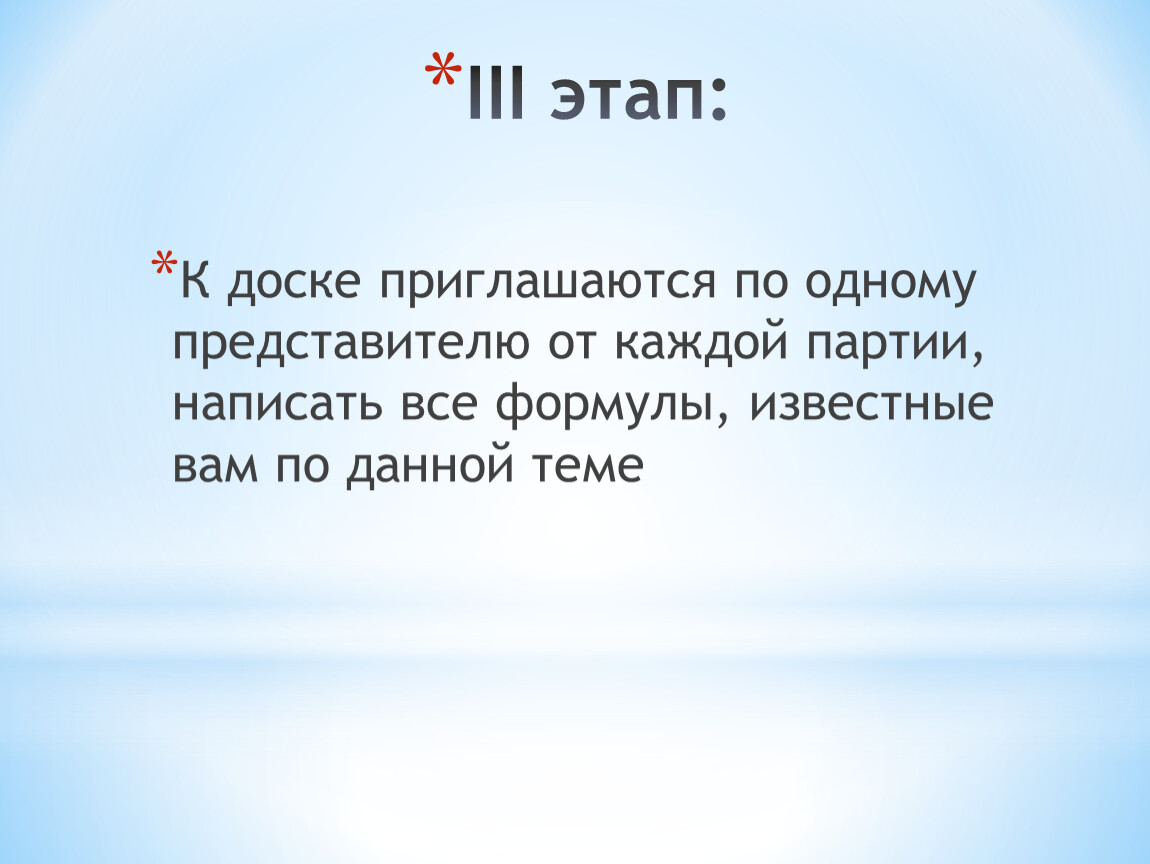 *III этап:

*К доске приглашаются по одному представителю от каждой партии, написать все формулы, известные вам по данной теме